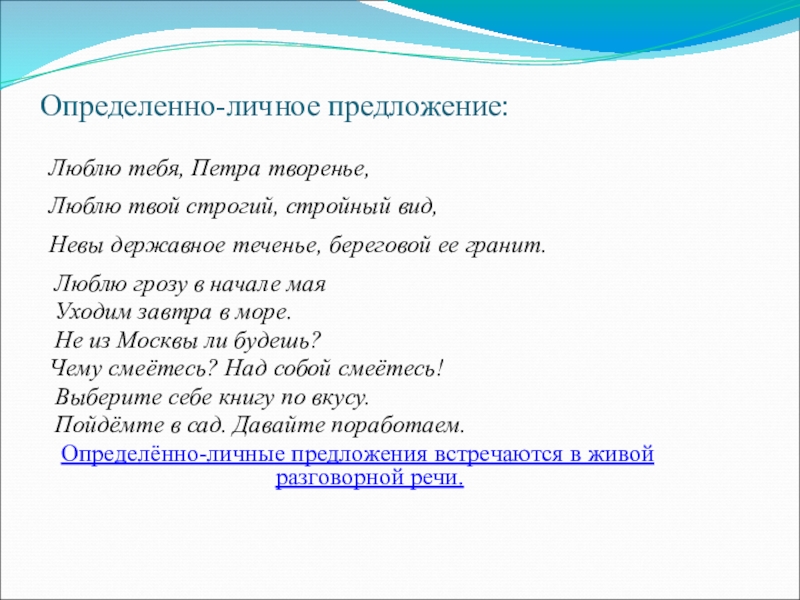 Определенно-личное предложение:

Люблю тебя, Петра творенье,

Люблю твой строгий, стройный вид,

Невы державное теченье, береговой ее гранит.

Люблю грозу в начале мая
Уходим завтра в море.
Не из Москвы ли будешь?
Чему смеётесь? Над собой смеётесь!
Выберите себе книгу по вкусу.
Пойдёмте в сад. Давайте поработаем.

Определённо-личные предложения встречаются в живой разговорной речи.